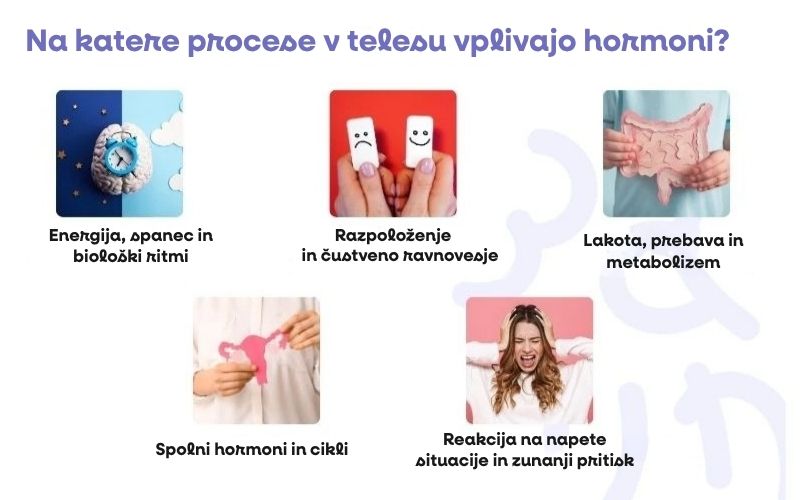 Na katere procese v telesu vplivajo hormoni?

Energija, spanec in biološki ritmi

Razpoloženje in čustveno ravnovesje

Lakota, prebava in metabolizem

Spolni hormoni in cikli

Reakcija na napete situacije in zunanji pritisk